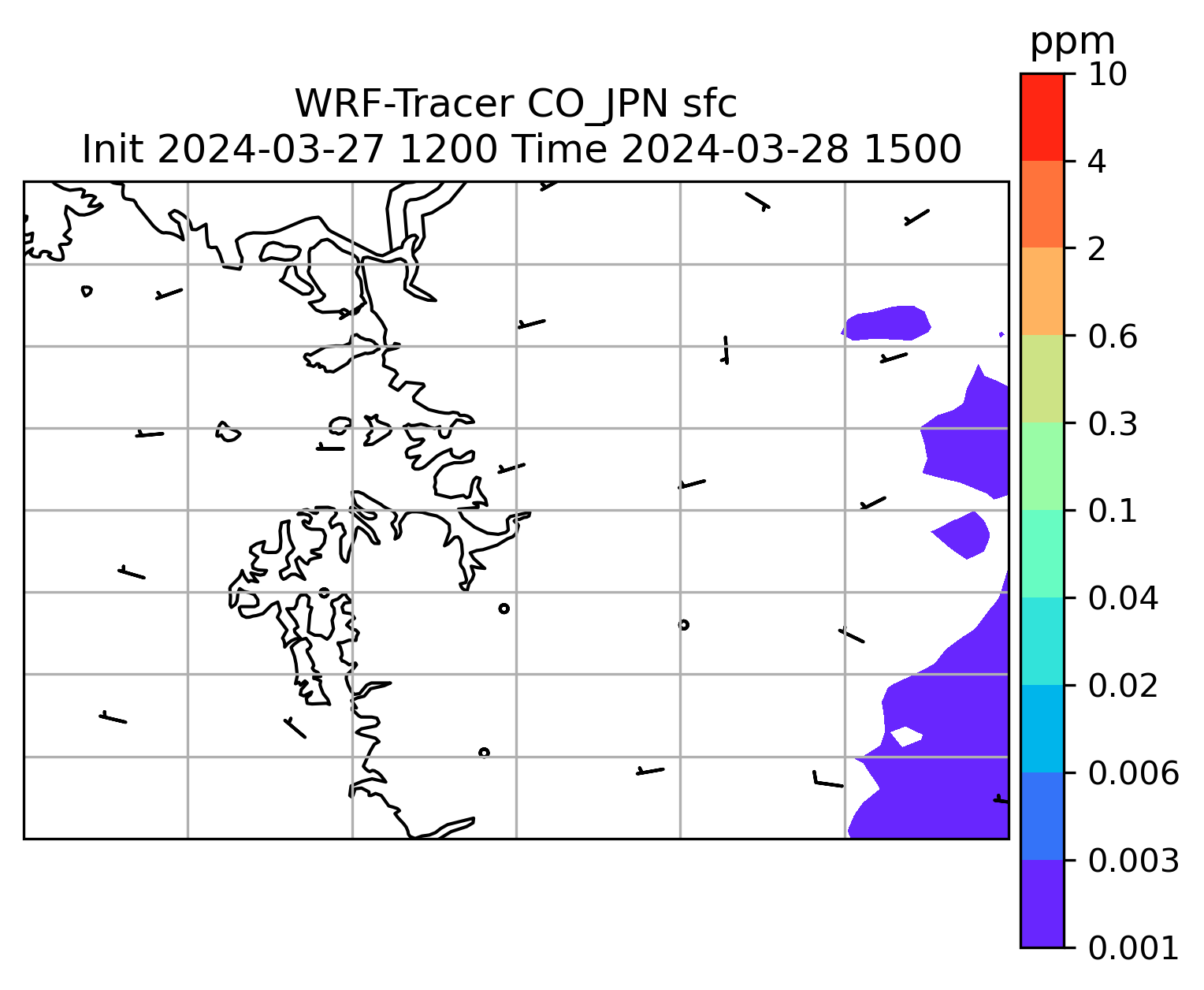 WRF-Tracer CO_JPN sfc
Init 2024-03-27 1200 Time 2024-03-28 1500

ppm
10
4
2
0.6
0.3
0.1
0.04
0.02
0.006
0.003
0.001